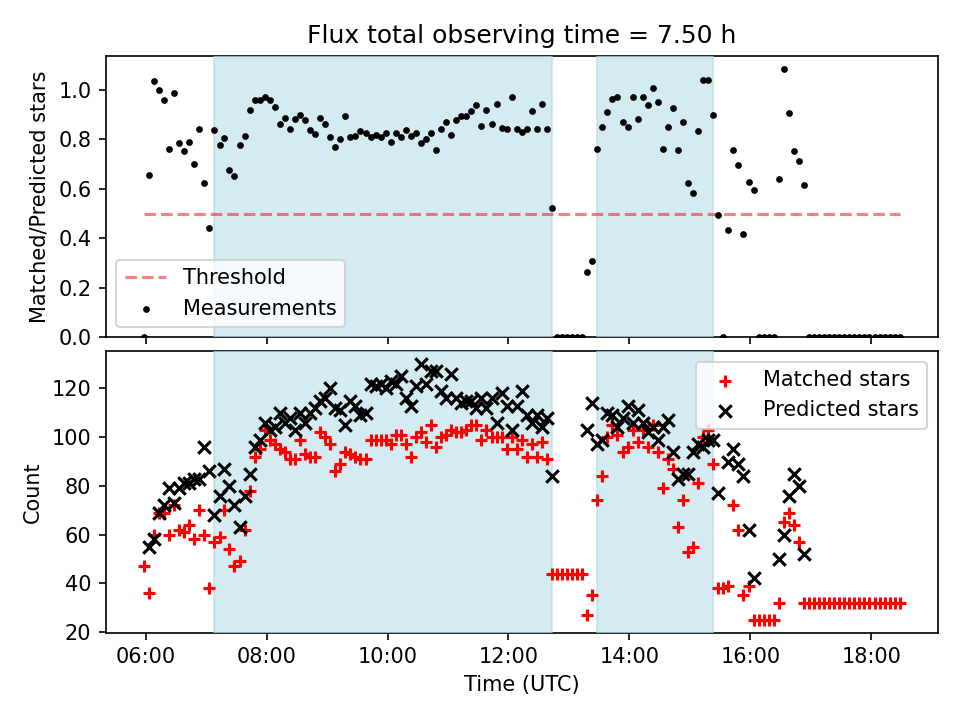 Flux total observing time = 7.50 h

Matched/Predicted stars

1.0
0.8
0.6
0.4
0.2
0.0

Threshold
Measurements

Count

120
100
80
60
40
20

Matched stars
Predicted stars

06:00
08:00
10:00
12:00
14:00
16:00
18:00

Time (UTC)